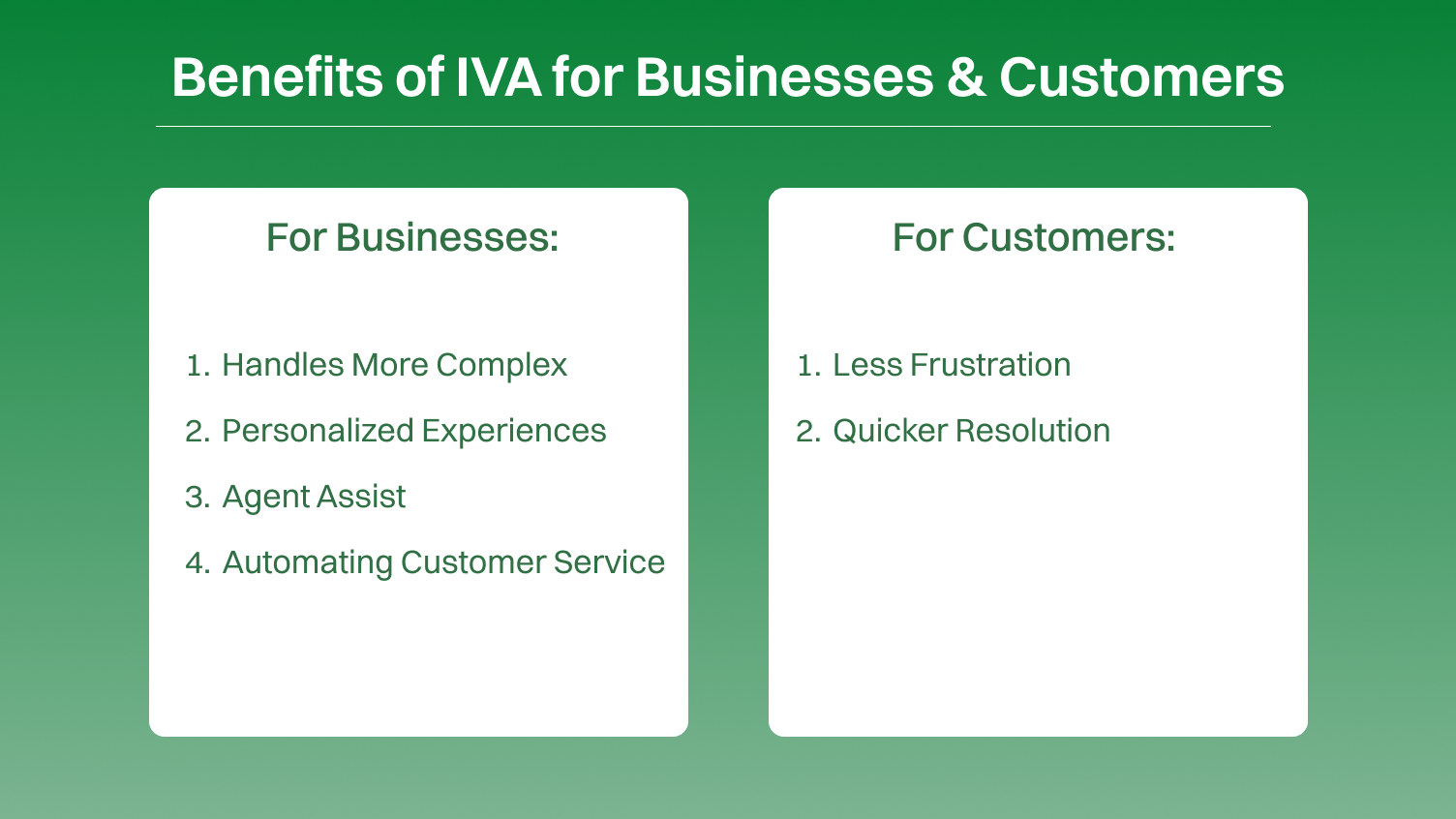 Benefits of IVA for Businesses & Customers

For Businesses:

1. Handles More Complex
2. Personalized Experiences
3. Agent Assist
4. Automating Customer Service

For Customers:

1. Less Frustration
2. Quicker Resolution